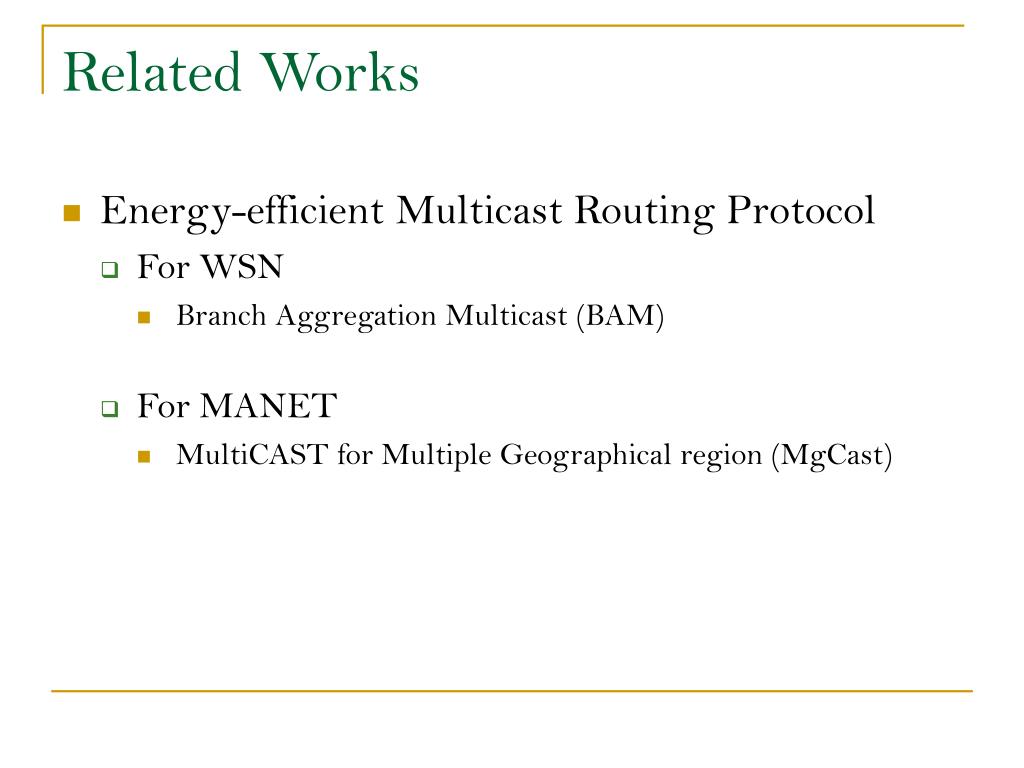 Related Works

Energy-efficient Multicast Routing Protocol

For WSN

Branch Aggregation Multicast (BAM)

For MANET

MultiCAST for Multiple Geographical region (MgCast)